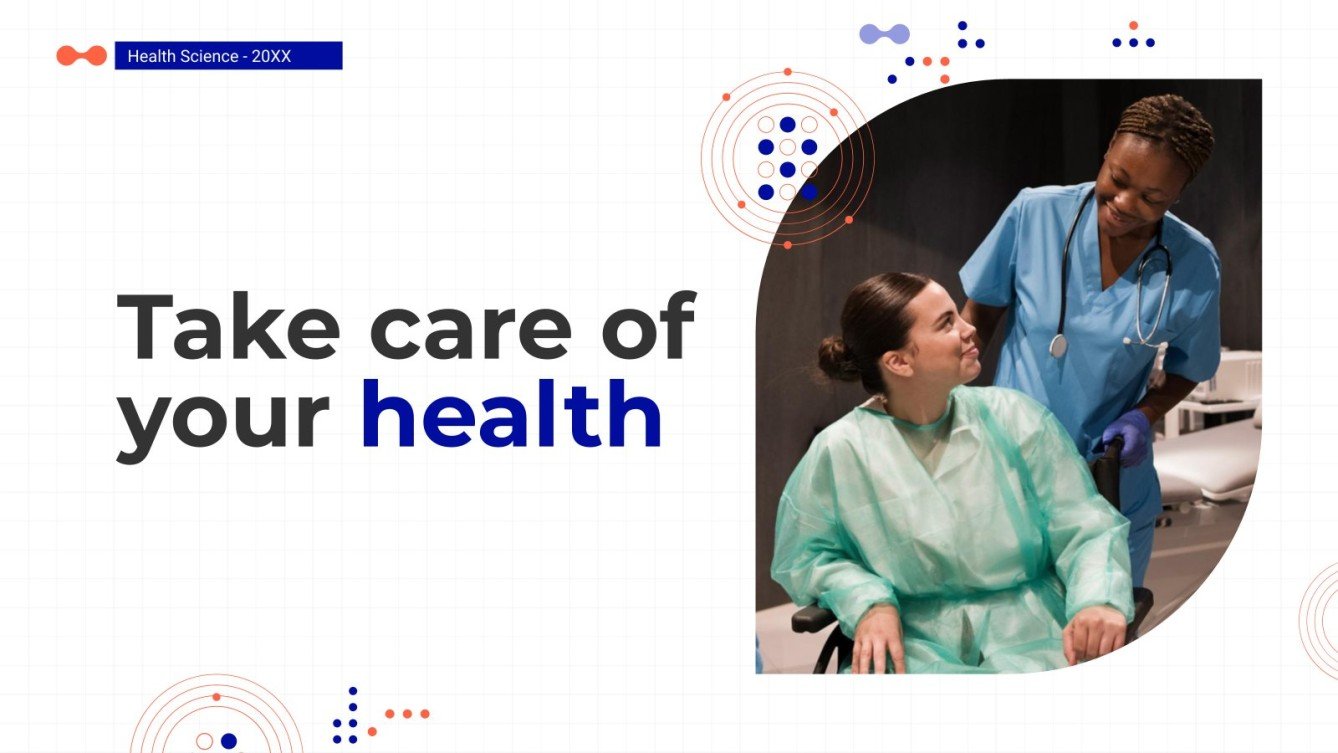 Health Science - 20XX

Take care of your health